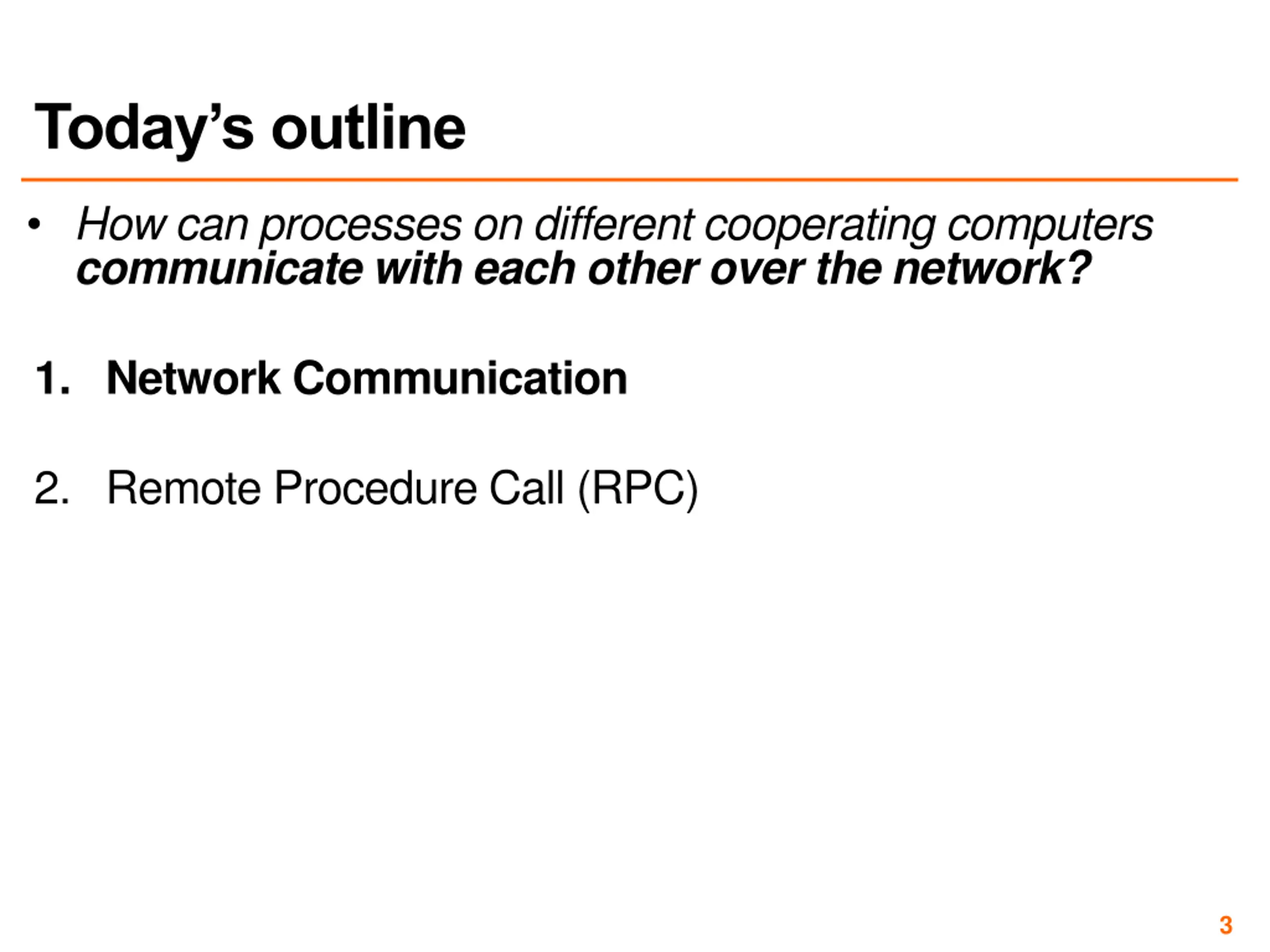 Today’s outline

• How can processes on different cooperating computers communicate with each other over the network?

1. Network Communication

2. Remote Procedure Call (RPC)

3